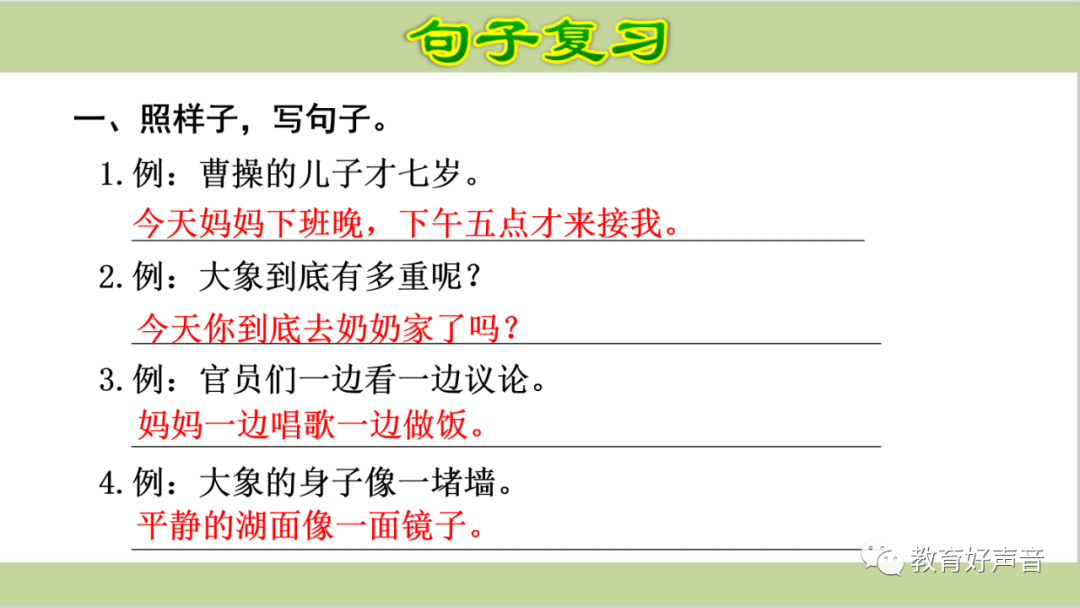 句子复习

一、照样子，写句子。

1.例：曹操的儿子才七岁。

今天妈妈下班晚，下午五点才来接我。

2.例：大象到底有多重呢？

今天你到底去奶奶家了吗？

3.例：官员们一边看一边议论。

妈妈一边唱歌一边做饭。

4.例：大象的身子像一堵墙。

平静的湖面像一面镜子。

教育好声音